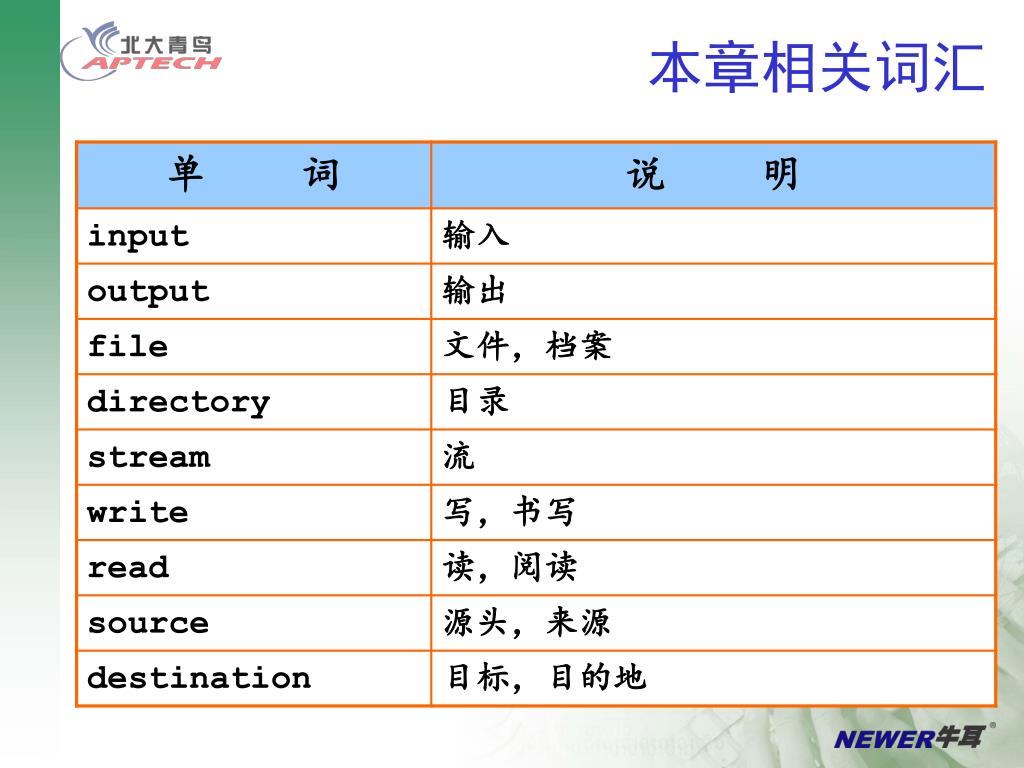 北大青鸟
APTECH

本章相关词汇

| 单　　词 | 说　　明 |
|---|---|
| input | 输入 |
| output | 输出 |
| file | 文件，档案 |
| directory | 目录 |
| stream | 流 |
| write | 写，书写 |
| read | 读，阅读 |
| source | 源头，来源 |
| destination | 目标，目的地 |

NEWER牛耳®